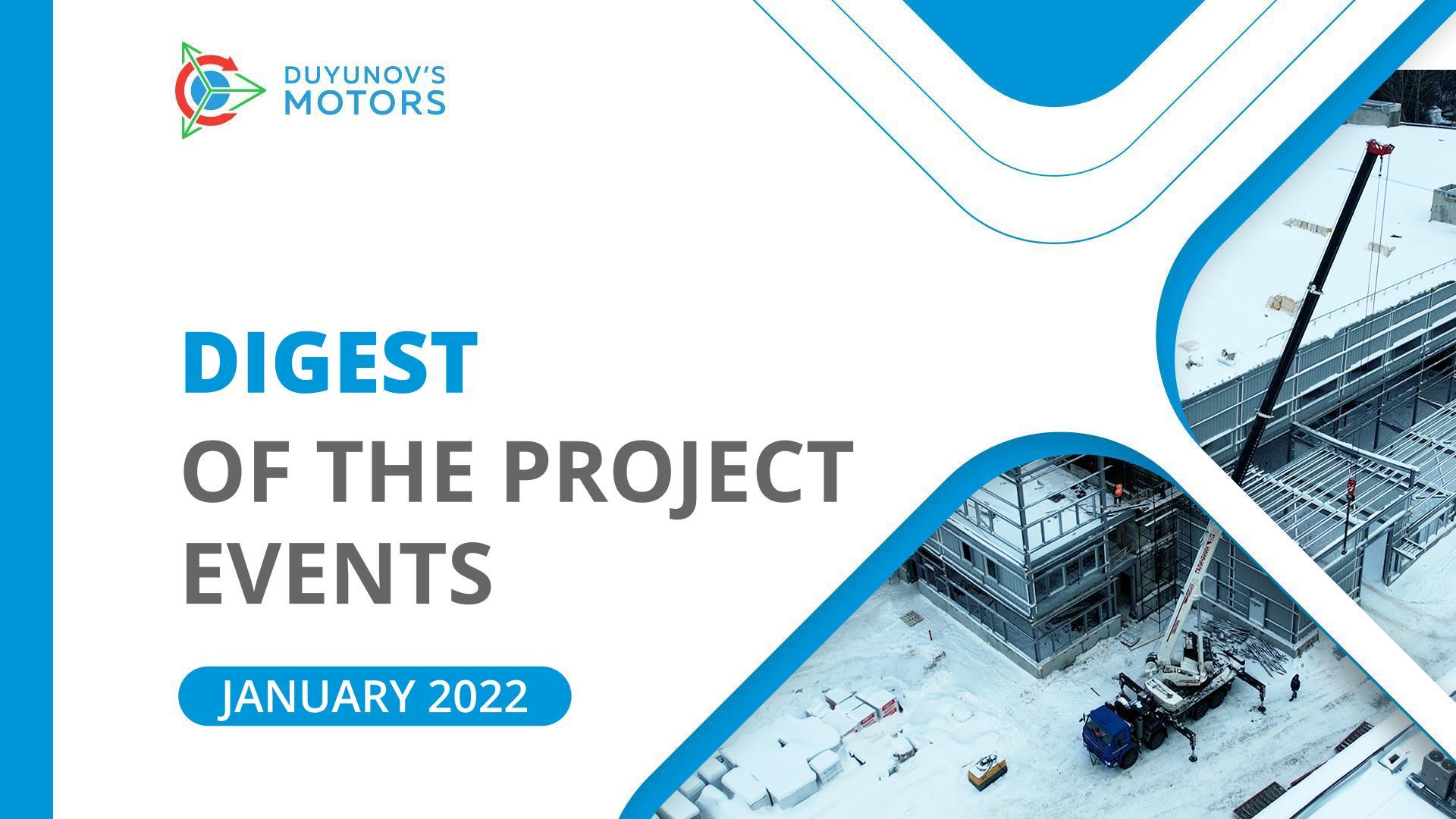 DUYUNOV'S
MOTORS

DIGEST
OF THE PROJECT
EVENTS

JANUARY 2022